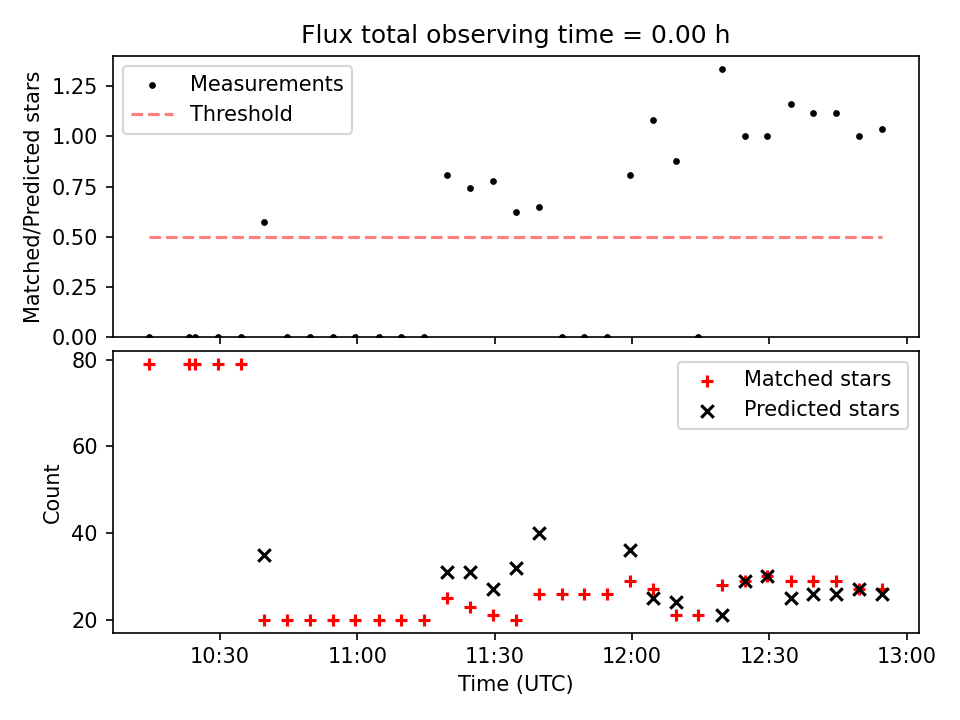 Flux total observing time = 0.00 h

Measurements
Threshold

Matched/Predicted stars

1.25
1.00
0.75
0.50
0.25
0.00

Matched stars
Predicted stars

Count

80
60
40
20

10:30
11:00
11:30
12:00
12:30
13:00

Time (UTC)